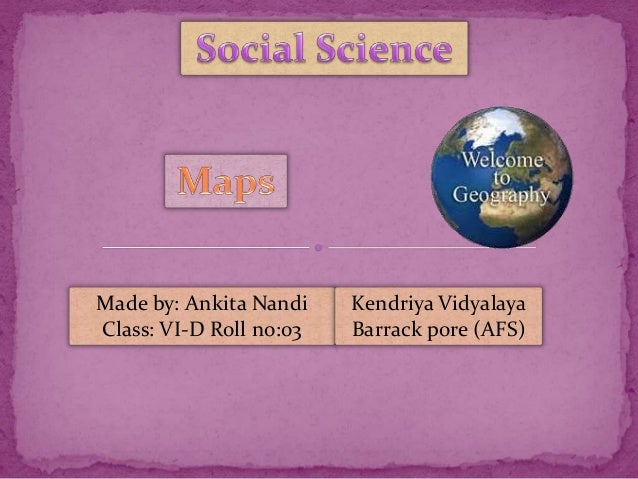 Social Science

Maps

Welcome to Geography

Made by: Ankita Nandi
Class: VI-D Roll no:03

Kendriya Vidyalaya
Barrack pore (AFS)